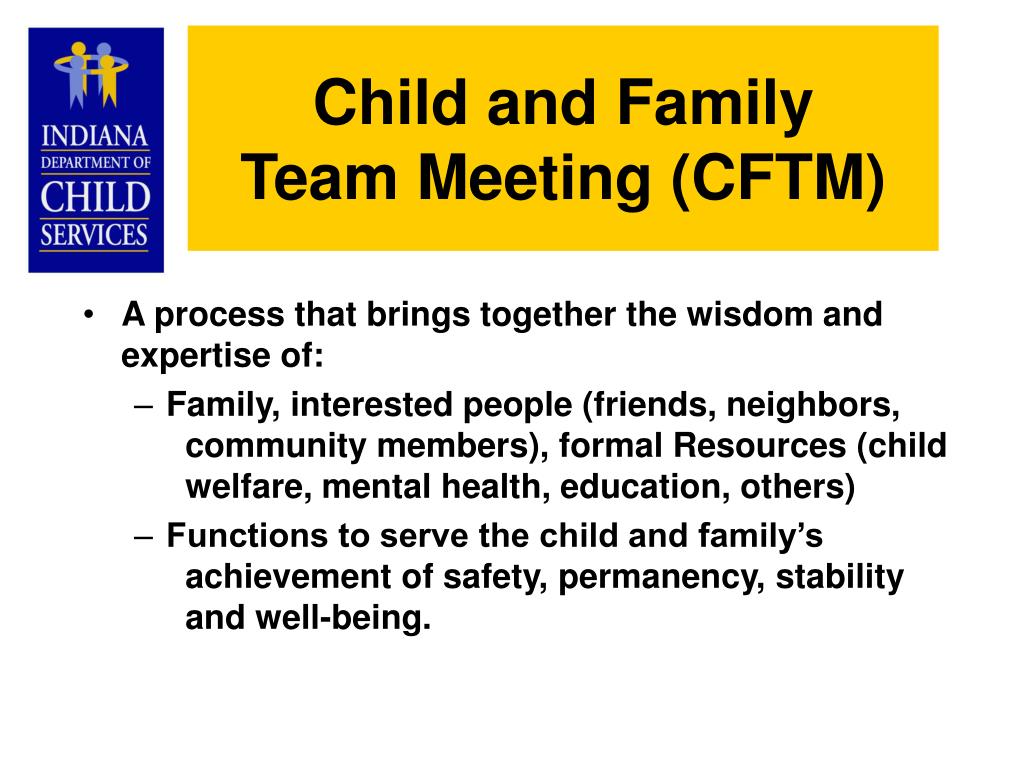 INDIANA
DEPARTMENT OF
CHILD
SERVICES

Child and Family
Team Meeting (CFTM)

• A process that brings together the wisdom and expertise of:
– Family, interested people (friends, neighbors, community members), formal Resources (child welfare, mental health, education, others)
– Functions to serve the child and family's achievement of safety, permanency, stability and well-being.